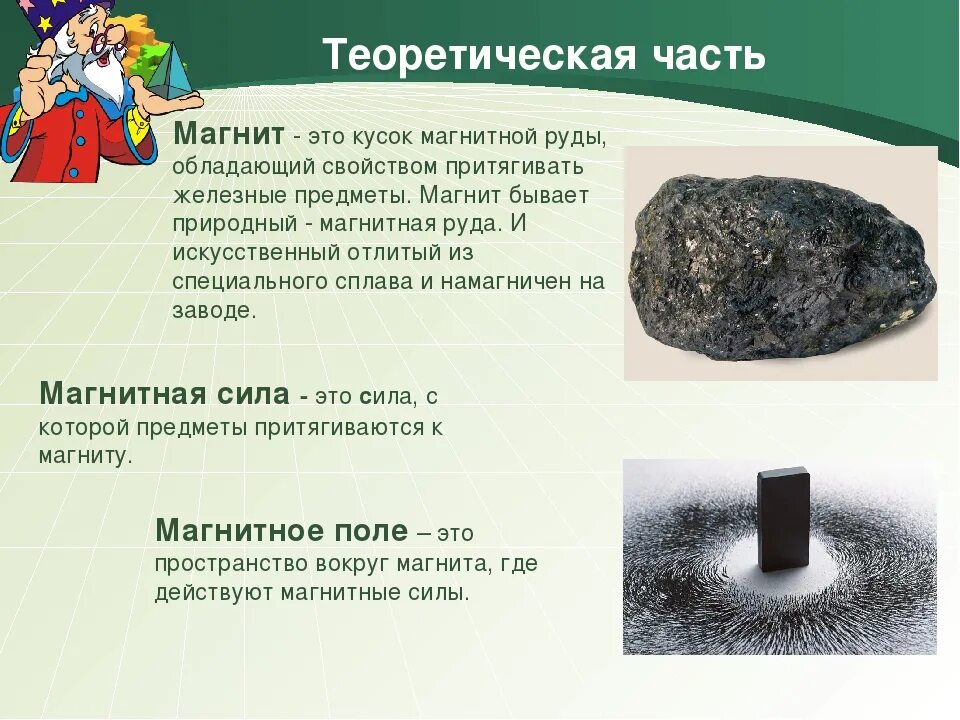 Теоретическая часть

Магнит - это кусок магнитной руды, обладающий свойством притягивать железные предметы. Магнит бывает природный - магнитная руда. И искусственный отлитый из специального сплава и намагничен на заводе.

Магнитная сила - это сила, с которой предметы притягиваются к магниту.

Магнитное поле – это пространство вокруг магнита, где действуют магнитные силы.